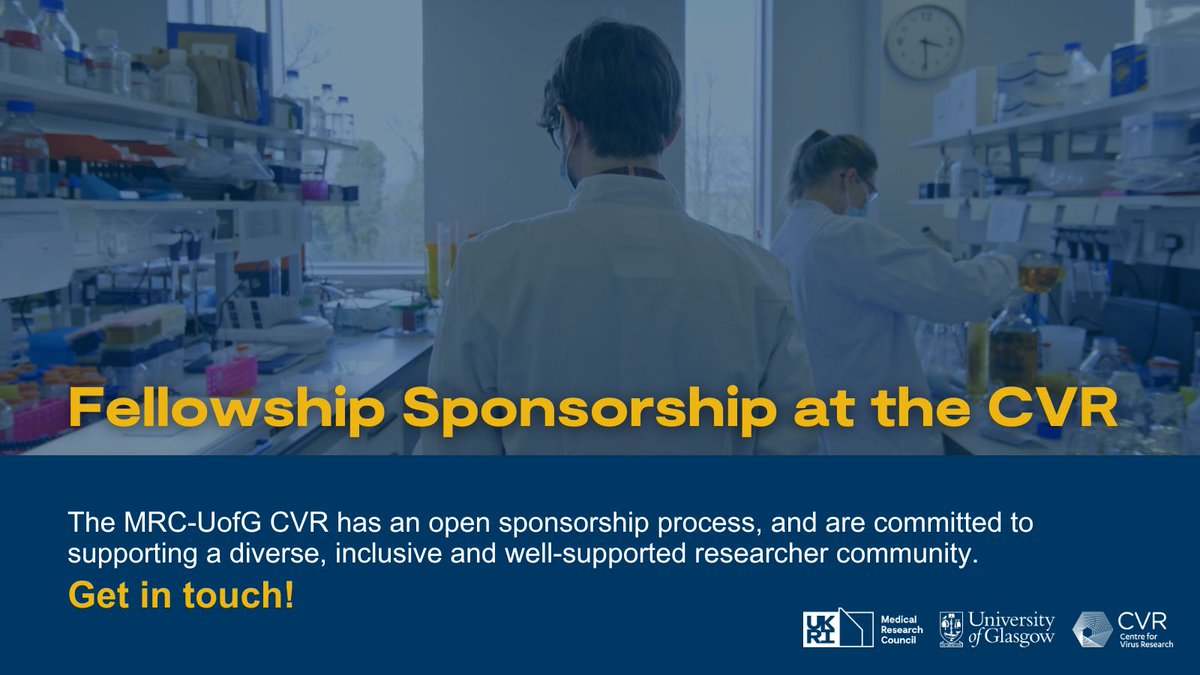 Fellowship Sponsorship at the CVR

The MRC-UofG CVR has an open sponsorship process, and are committed to supporting a diverse, inclusive and well-supported researcher community.

Get in touch!

UKRI Medical Research Council

University of Glasgow

CVR Centre for Virus Research